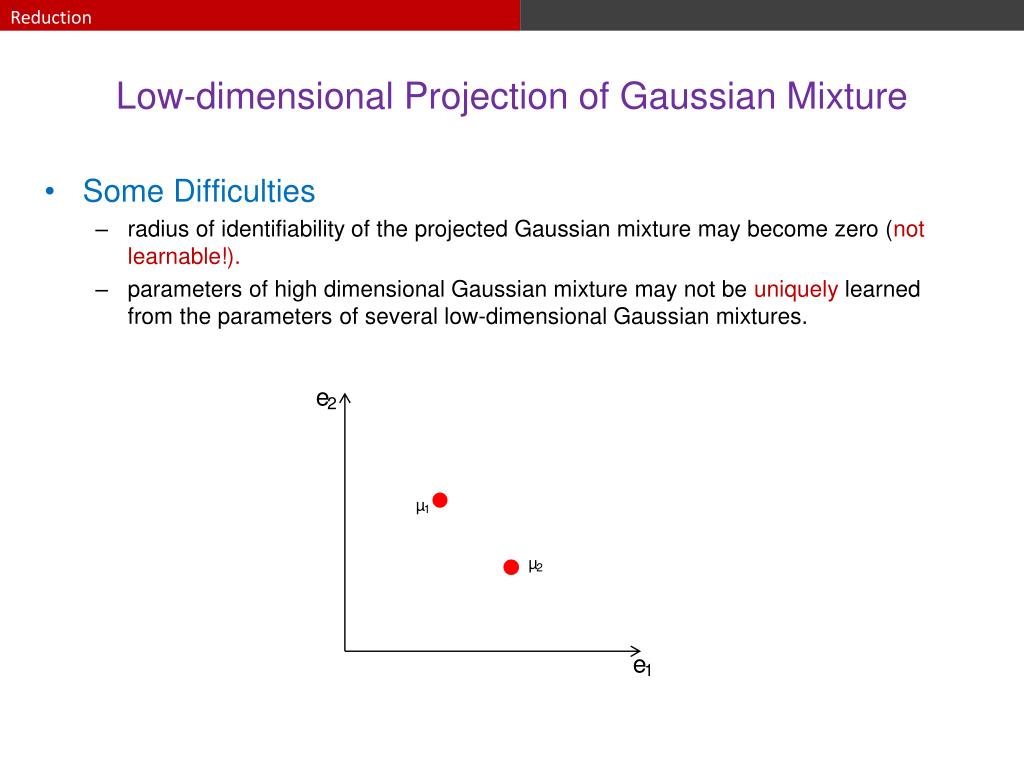 Reduction

Low-dimensional Projection of Gaussian Mixture

• Some Difficulties
– radius of identifiability of the projected Gaussian mixture may become zero (not learnable!).
– parameters of high dimensional Gaussian mixture may not be uniquely learned from the parameters of several low-dimensional Gaussian mixtures.

$e_2$

$\mu_1$

$\mu_2$

$e_1$